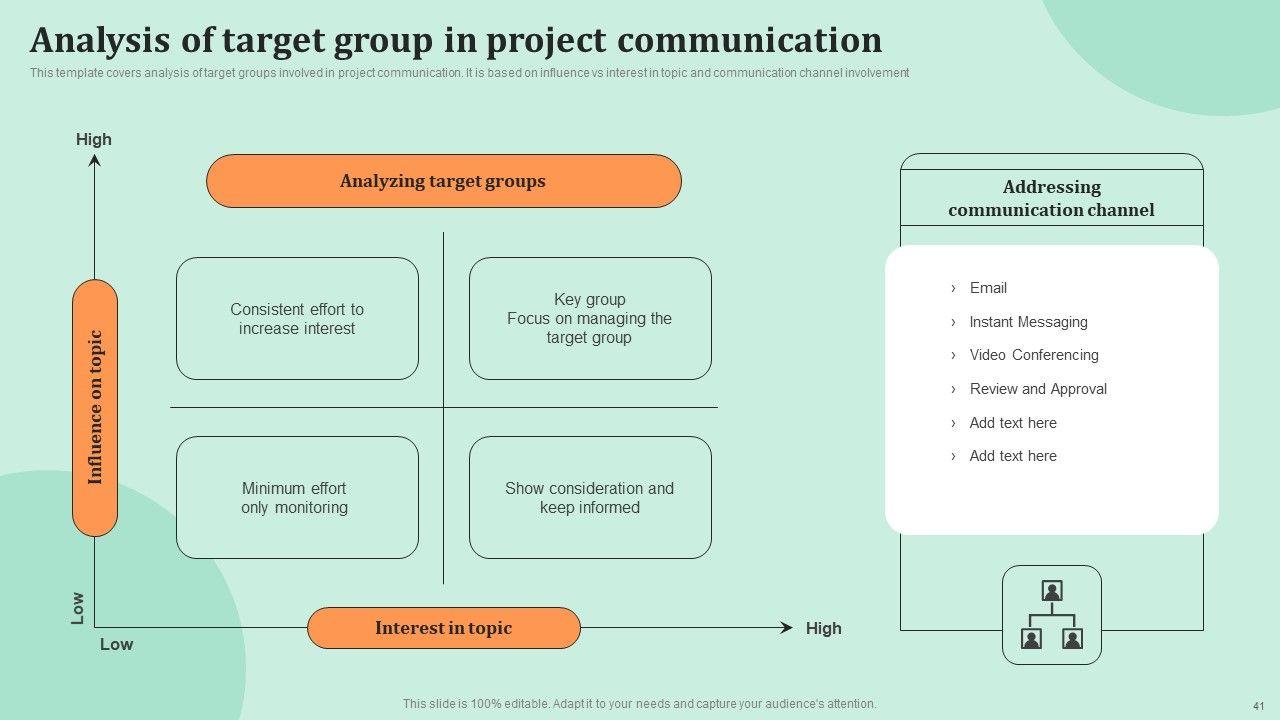 Analysis of target group in project communication

This template covers analysis of target groups involved in project communication. It is based on influence vs interest in topic and communication channel involvement

High

Analyzing target groups

Influence on topic

Consistent effort to increase interest

Key group
Focus on managing the target group

Minimum effort only monitoring

Show consideration and keep informed

Low

Low

Interest in topic

High

Addressing communication channel

› Email
› Instant Messaging
› Video Conferencing
› Review and Approval
› Add text here
› Add text here

This slide is 100% editable. Adapt it to your needs and capture your audience's attention.

41